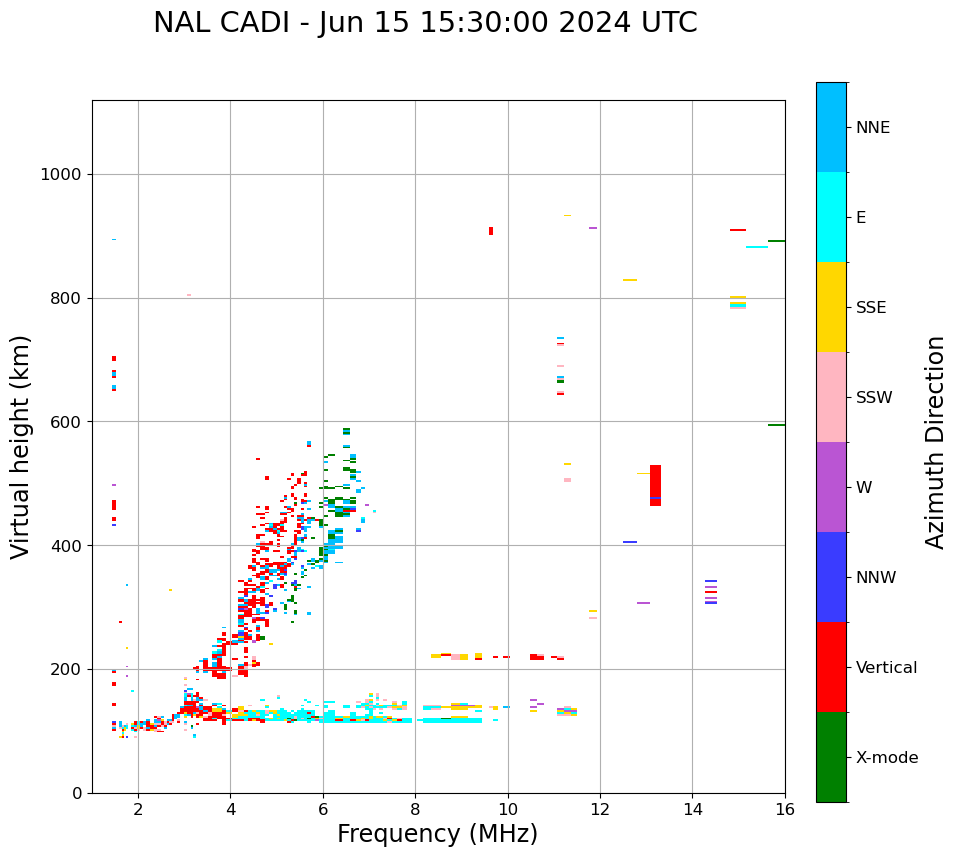 NAL CADI - Jun 15 15:30:00 2024 UTC

Virtual height (km)

1000
800
600
400
200
0

2
4
6
8
10
12
14
16

Frequency (MHz)

NNE
E
SSE
SSW
W
NNW
Vertical
X-mode

Azimuth Direction